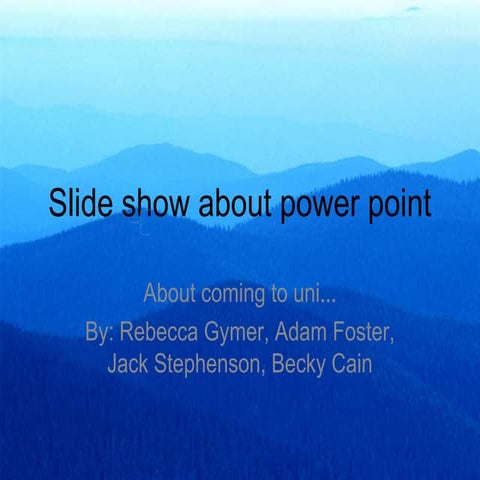 Slide show about power point

About coming to uni...

By: Rebecca Gymer, Adam Foster, Jack Stephenson, Becky Cain